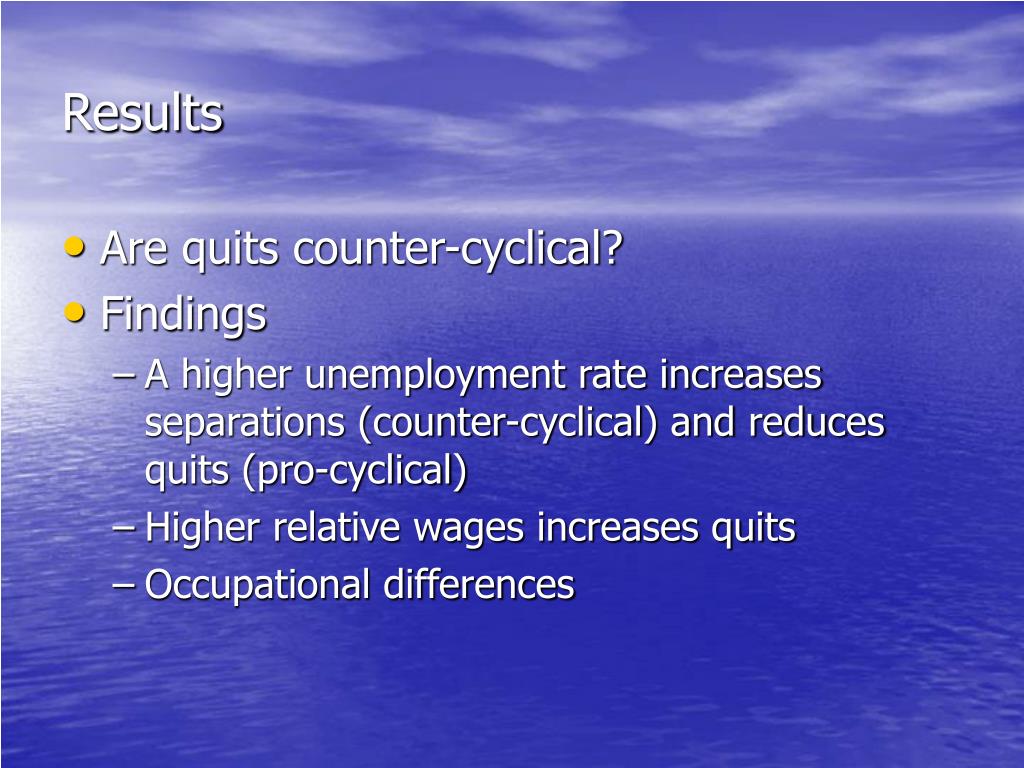 Results

• Are quits counter-cyclical?
• Findings
– A higher unemployment rate increases separations (counter-cyclical) and reduces quits (pro-cyclical)
– Higher relative wages increases quits
– Occupational differences